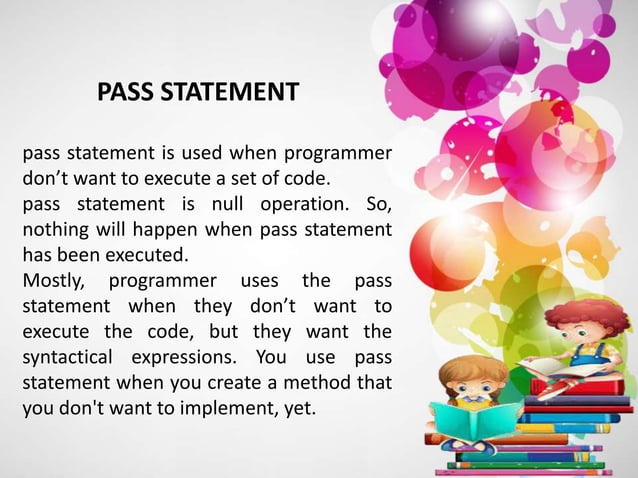 PASS STATEMENT

pass statement is used when programmer don’t want to execute a set of code.
pass statement is null operation. So, nothing will happen when pass statement has been executed.
Mostly, programmer uses the pass statement when they don’t want to execute the code, but they want the syntactical expressions. You use pass statement when you create a method that you don't want to implement, yet.